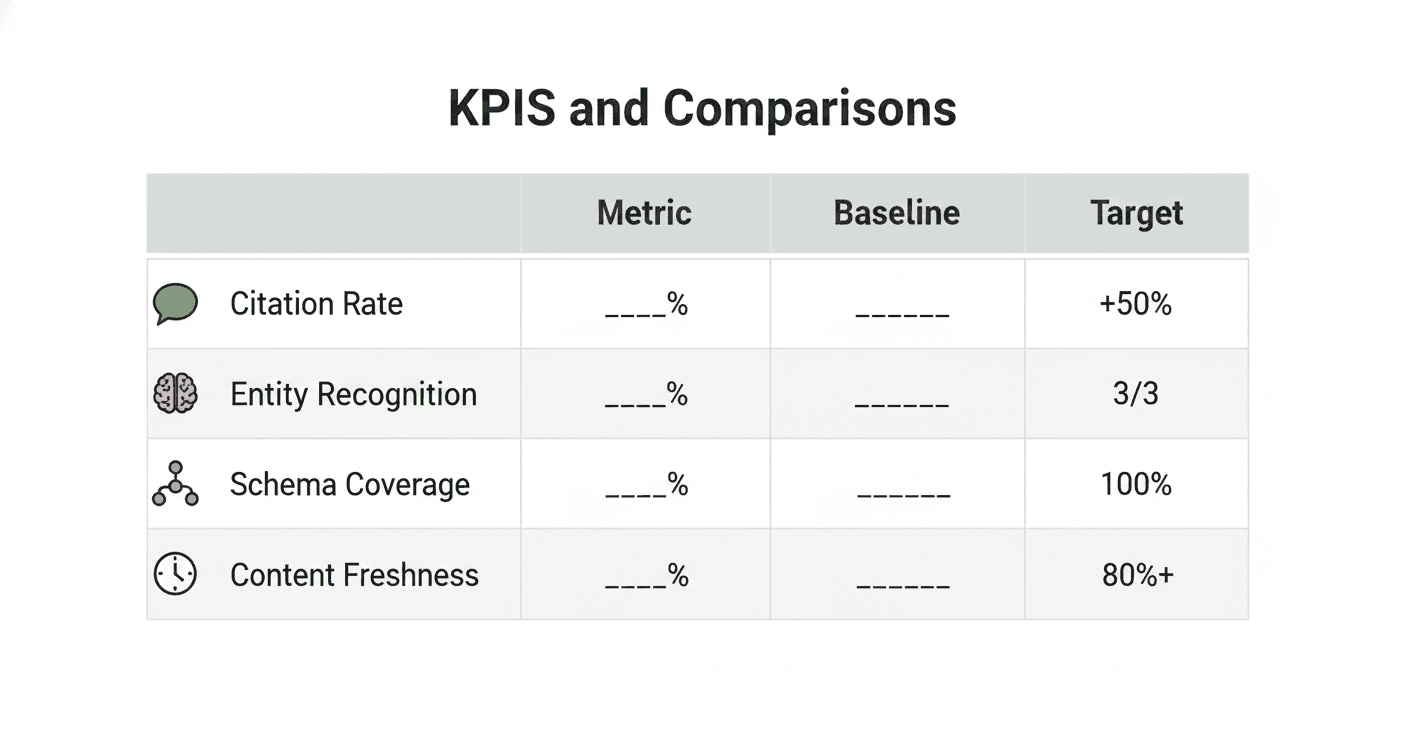 KPIS and Comparisons

| | Metric | Baseline | Target |
|---|---|---|---|
| Citation Rate | ____% | ______ | +50% |
| Entity Recognition | ____% | ______ | 3/3 |
| Schema Coverage | ____% | ______ | 100% |
| Content Freshness | ____% | ______ | 80%+ |